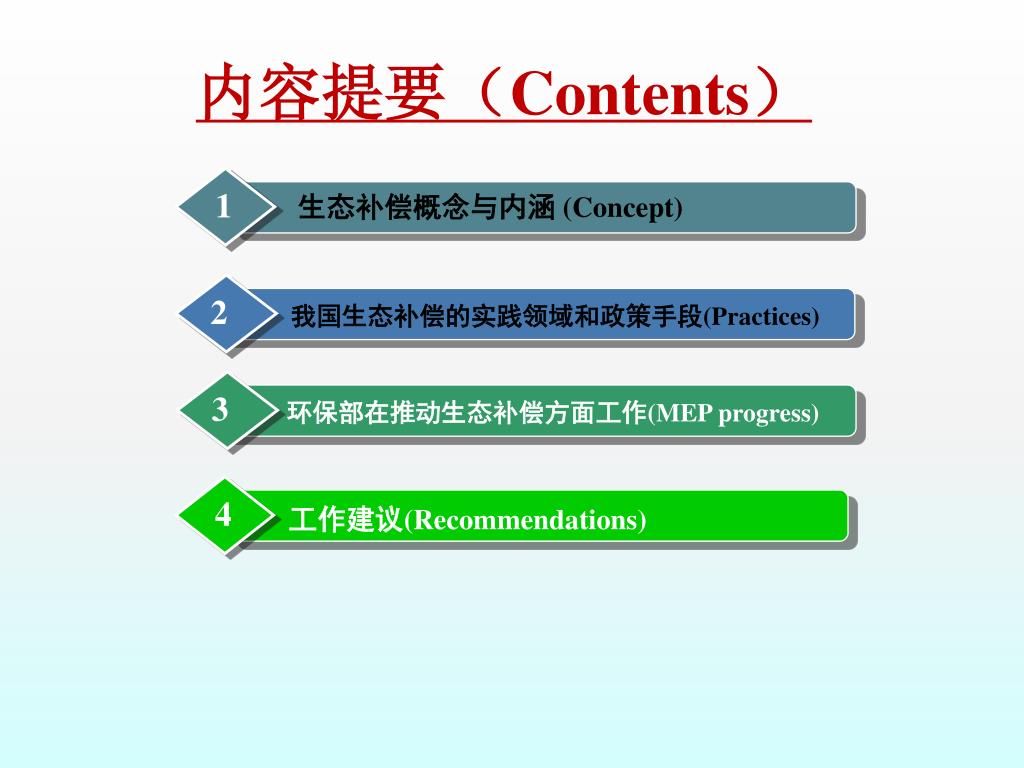 内容提要（Contents）

1 生态补偿概念与内涵 (Concept)

2 我国生态补偿的实践领域和政策手段(Practices)

3 环保部在推动生态补偿方面工作(MEP progress)

4 工作建议(Recommendations)